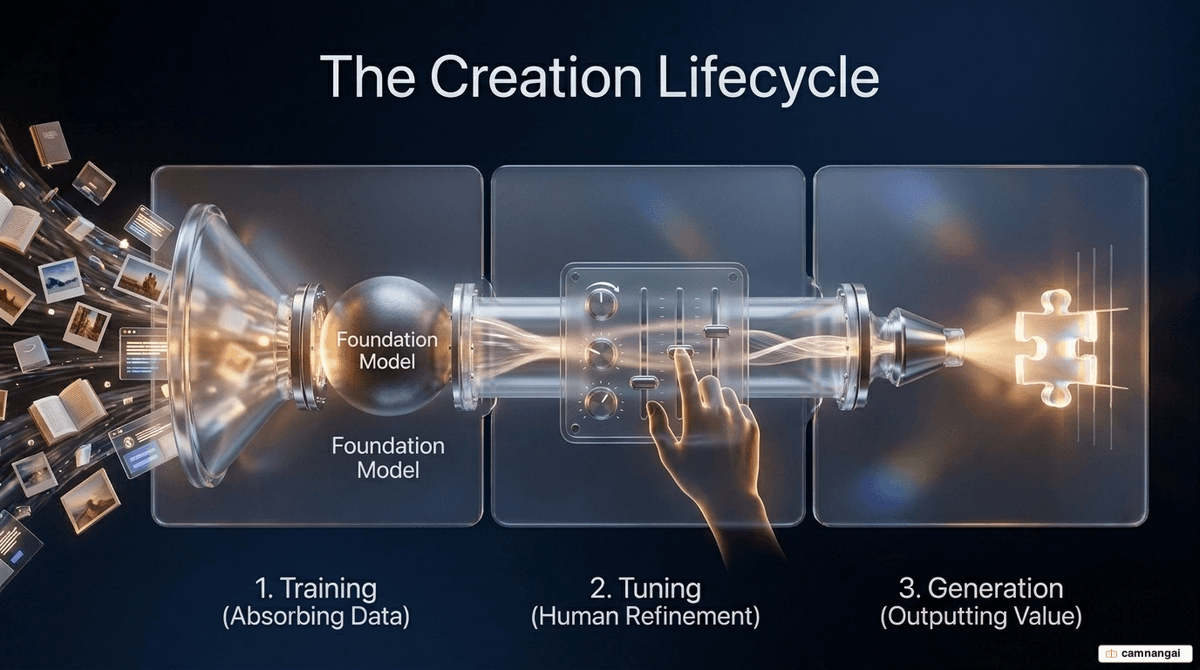 The Creation Lifecycle

Foundation Model

Foundation Model

1. Training
(Absorbing Data)

2. Tuning
(Human Refinement)

3. Generation
(Outputting Value)

camnangai